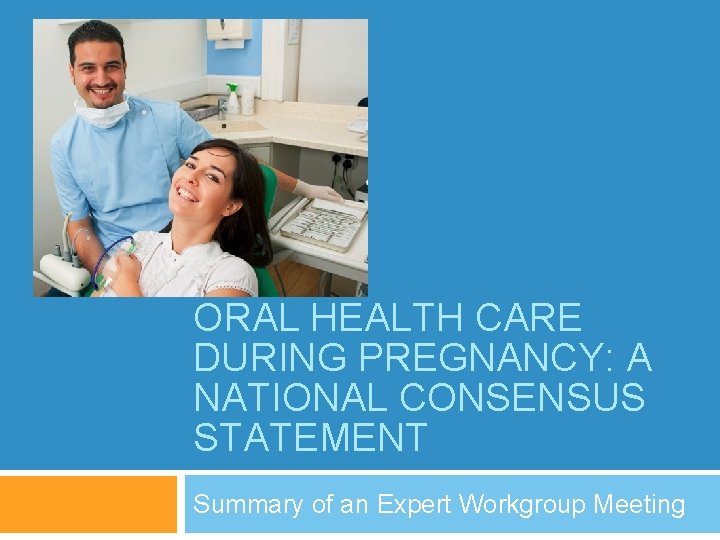 ORAL HEALTH CARE DURING PREGNANCY: A NATIONAL CONSENSUS STATEMENT

Summary of an Expert Workgroup Meeting